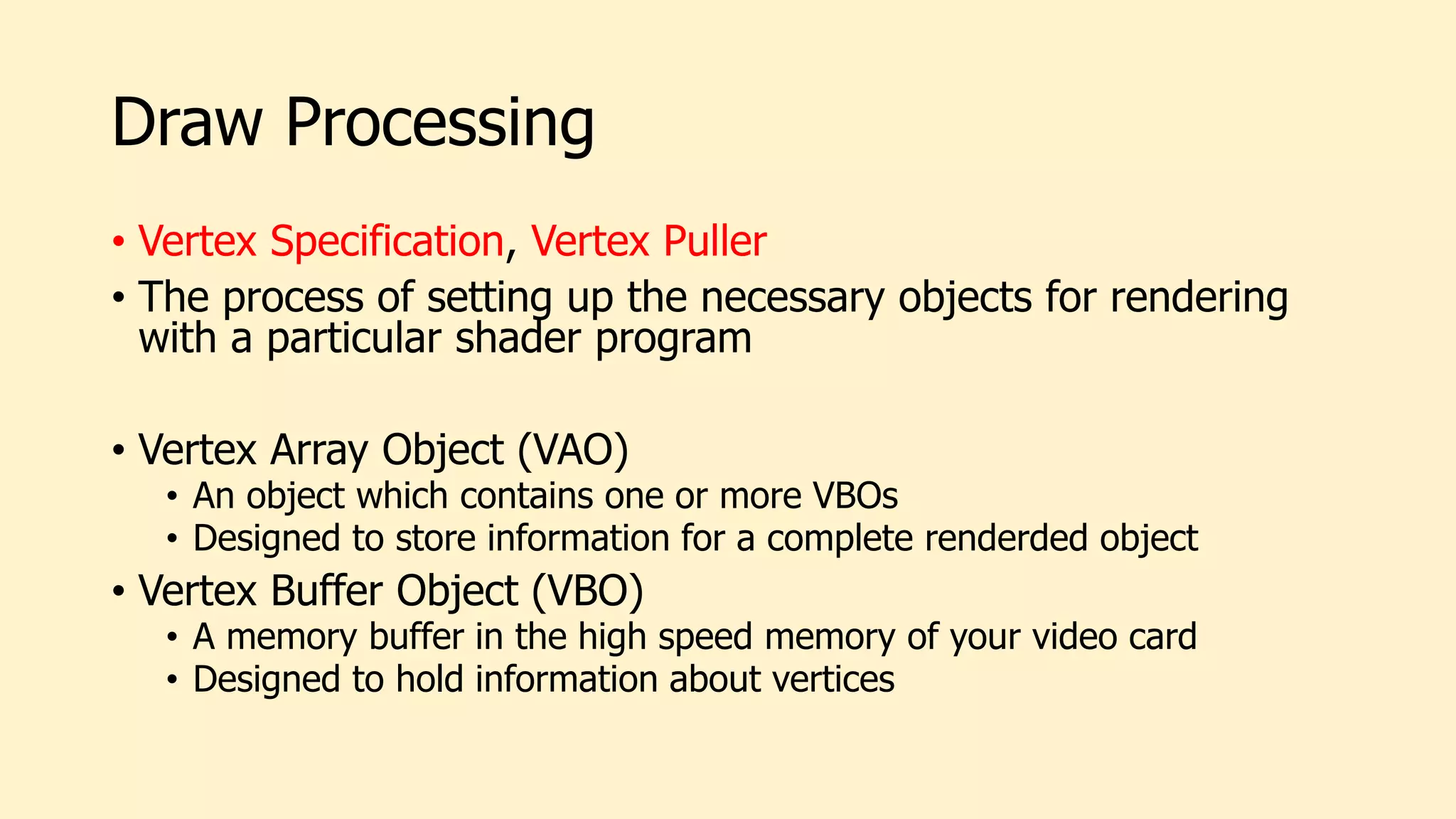 Draw Processing

• Vertex Specification, Vertex Puller
• The process of setting up the necessary objects for rendering with a particular shader program

• Vertex Array Object (VAO)
  • An object which contains one or more VBOs
  • Designed to store information for a complete renderded object
• Vertex Buffer Object (VBO)
  • A memory buffer in the high speed memory of your video card
  • Designed to hold information about vertices